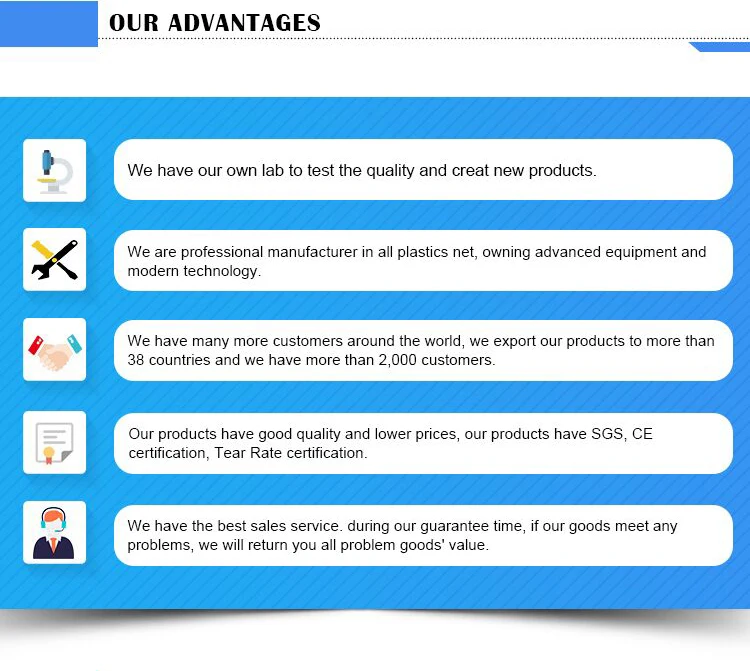 OUR ADVANTAGES

We have our own lab to test the quality and creat new products.

We are professional manufacturer in all plastics net, owning advanced equipment and modern technology.

We have many more customers around the world, we export our products to more than 38 countries and we have more than 2,000 customers.

Our products have good quality and lower prices, our products have SGS, CE certification, Tear Rate certification.

We have the best sales service. during our guarantee time, if our goods meet any problems, we will return you all problem goods' value.